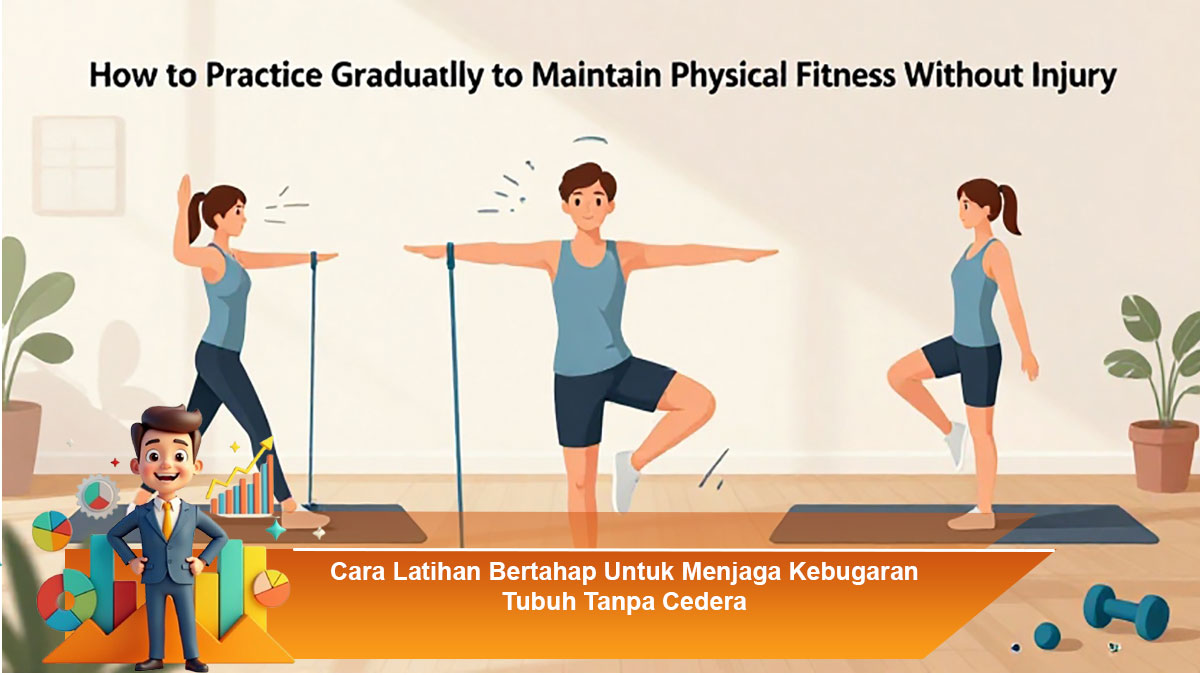 How to Practice Graduatlly to Maintain Physical Fitness Without Injury

Cara Latihan Bertahap Untuk Menjaga Kebugaran Tubuh Tanpa Cedera